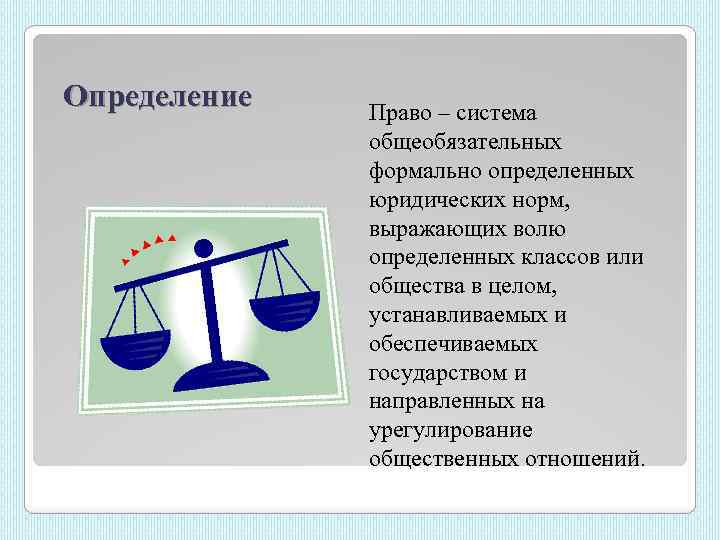 Определение

Право – система общеобязательных формально определенных юридических норм, выражающих волю определенных классов или общества в целом, устанавливаемых и обеспечиваемых государством и направленных на урегулирование общественных отношений.